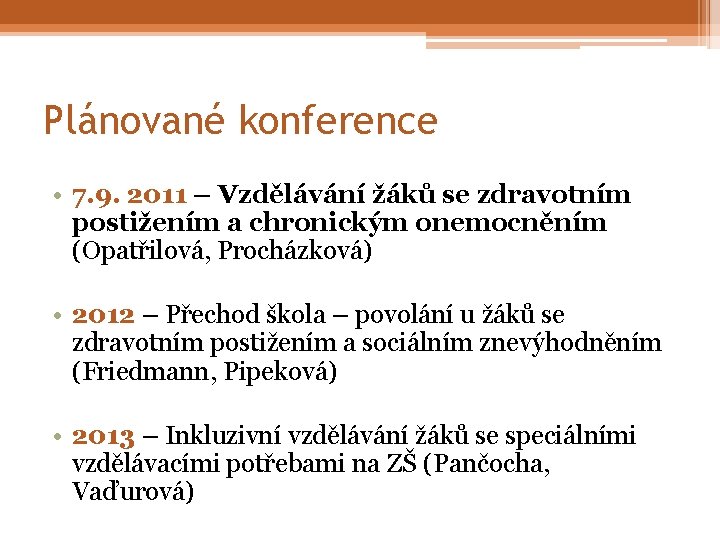 Plánované konference

• 7.9. 2011 – Vzdělávání žáků se zdravotním postižením a chronickým onemocněním (Opatřilová, Procházková)

• 2012 – Přechod škola – povolání u žáků se zdravotním postižením a sociálním znevýhodněním (Friedmann, Pipeková)

• 2013 – Inkluzivní vzdělávání žáků se speciálními vzdělávacími potřebami na ZŠ (Pančocha, Vaďurová)